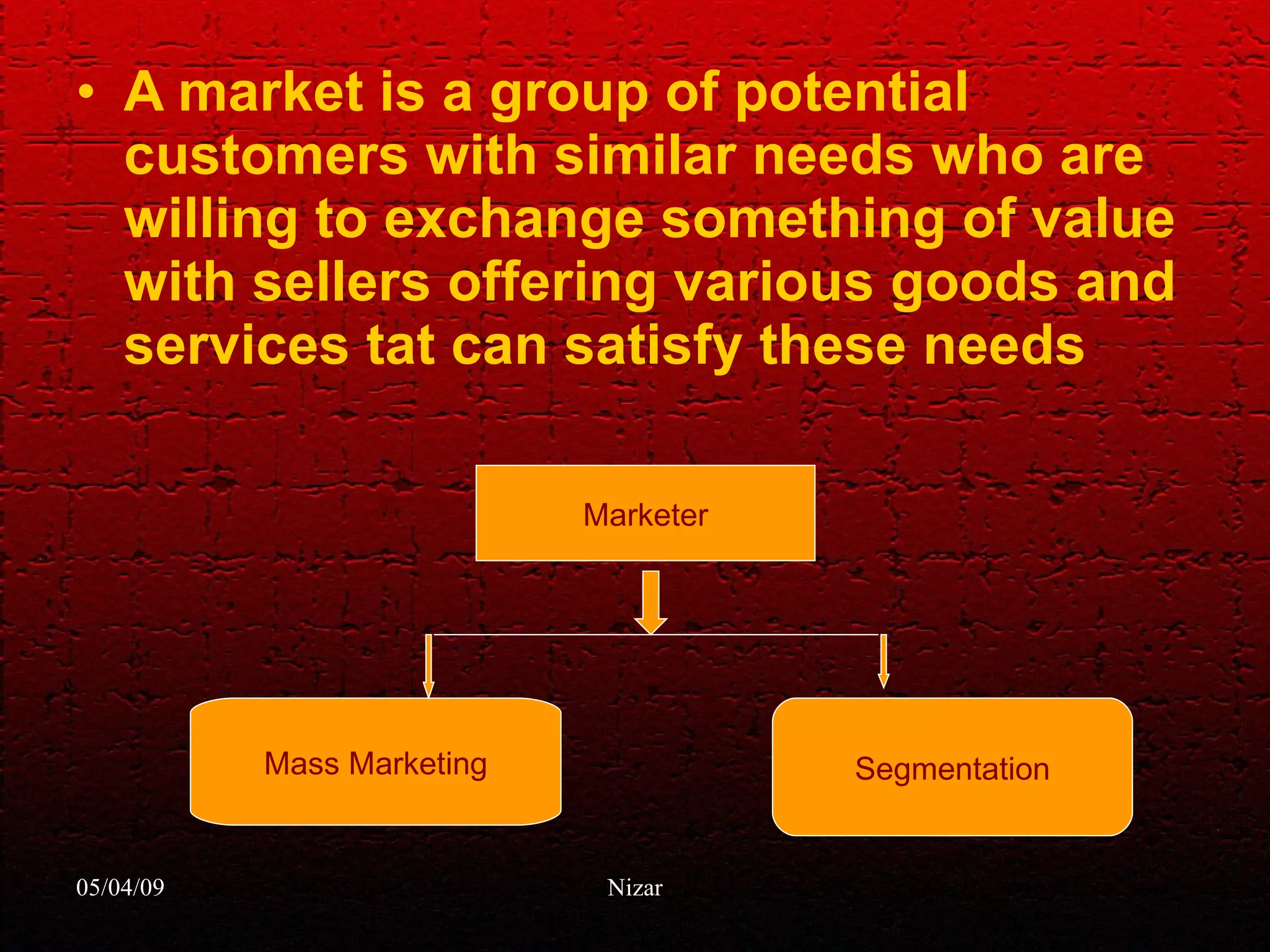 • A market is a group of potential customers with similar needs who are willing to exchange something of value with sellers offering various goods and services tat can satisfy these needs

Marketer

Mass Marketing

Segmentation

05/04/09

Nizar